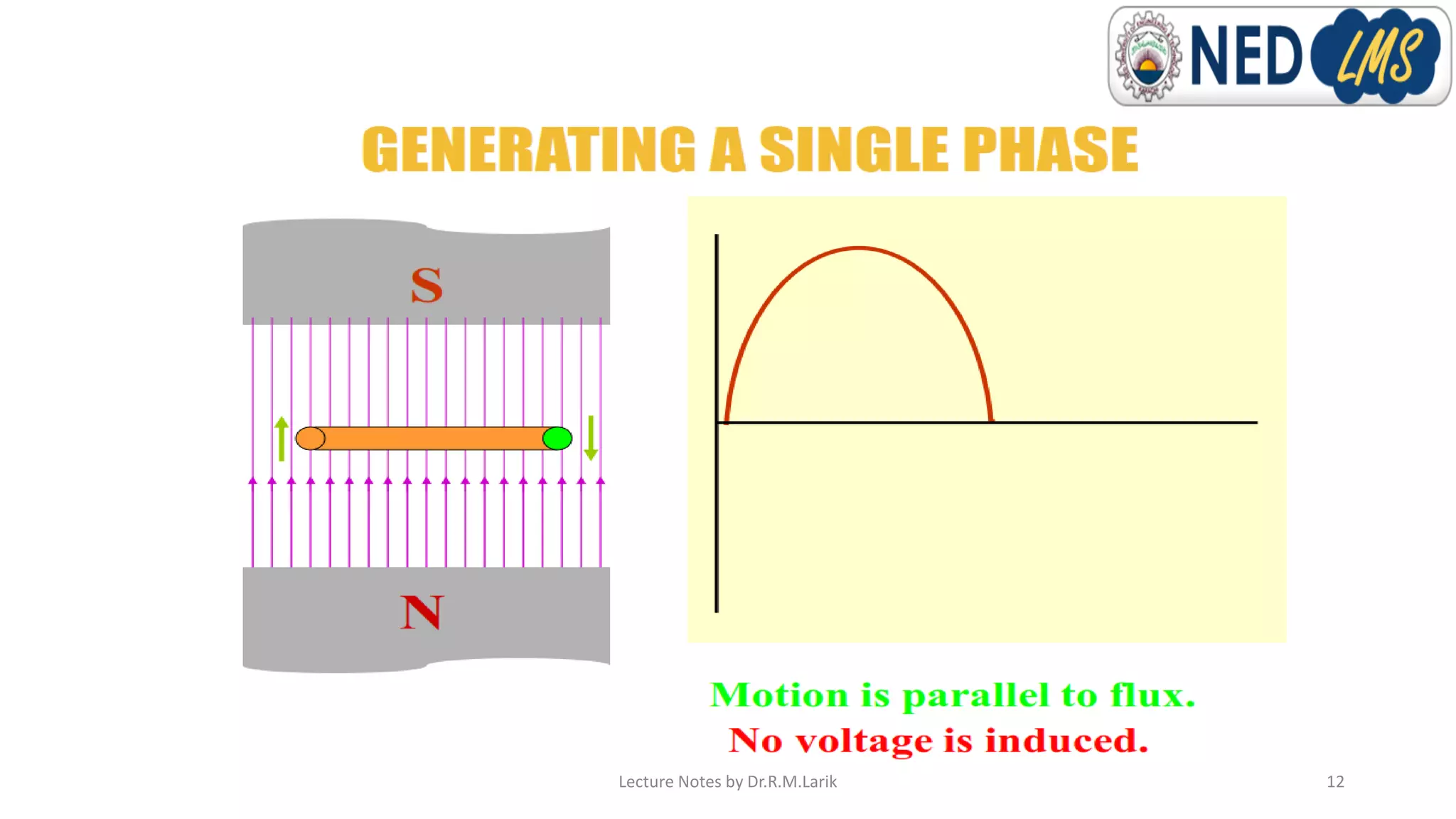 NED LMS

GENERATING A SINGLE PHASE

S

N

Motion is parallel to flux.
No voltage is induced.

Lecture Notes by Dr.R.M.Larik

12